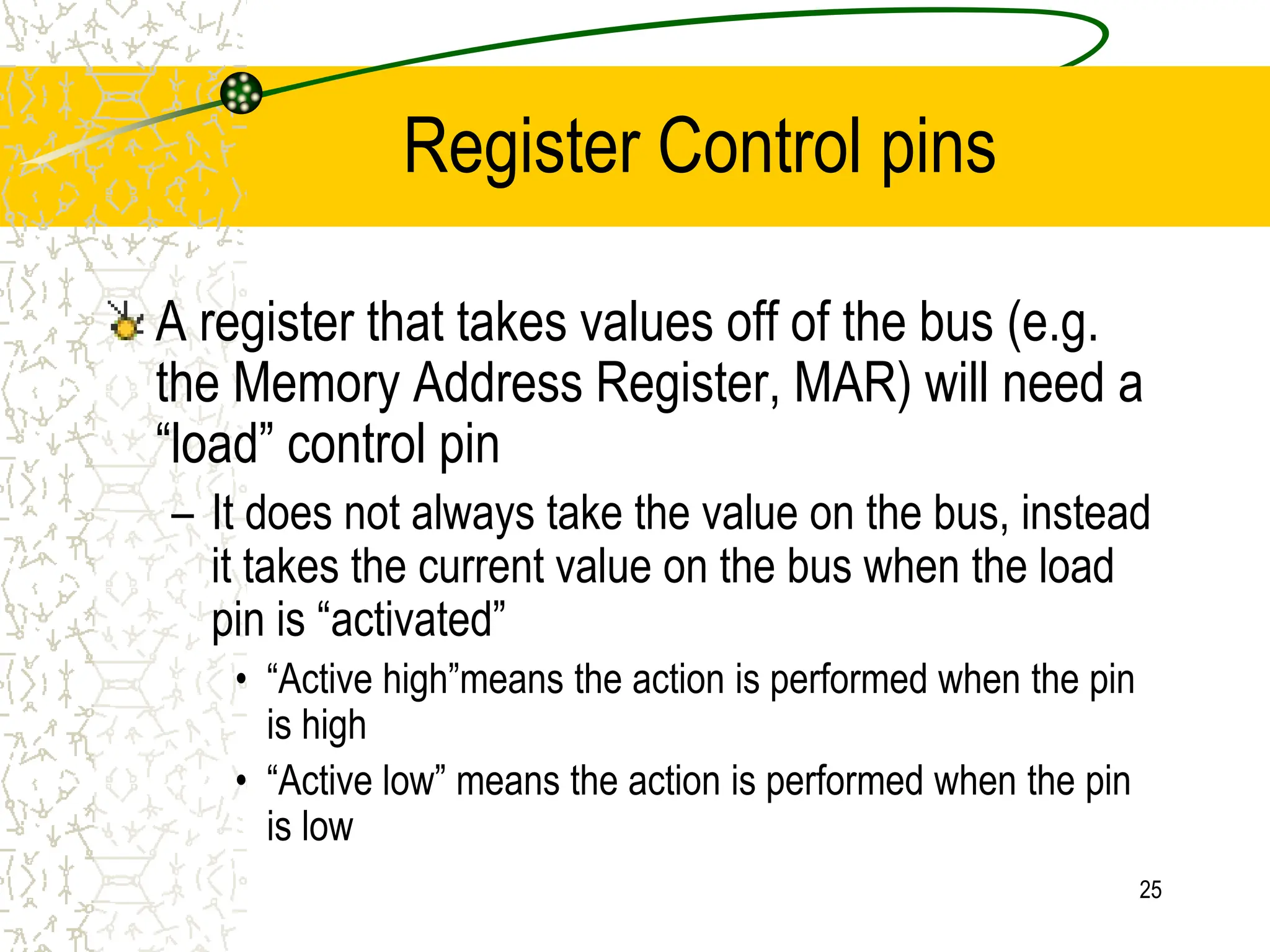 Register Control pins

A register that takes values off of the bus (e.g. the Memory Address Register, MAR) will need a “load” control pin

– It does not always take the value on the bus, instead it takes the current value on the bus when the load pin is “activated”

• “Active high”means the action is performed when the pin is high

• “Active low” means the action is performed when the pin is low

25